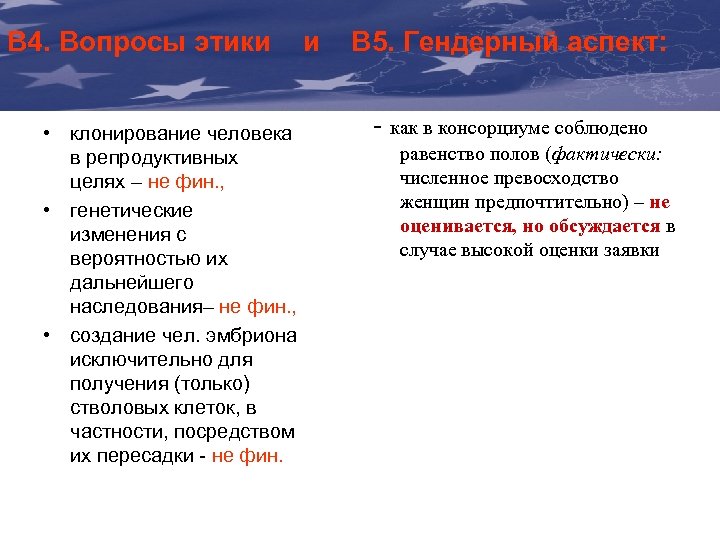 B4. Вопросы этики и B5. Гендерный аспект:

• клонирование человека в репродуктивных целях – не фин.,
• генетические изменения с вероятностью их дальнейшего наследования– не фин.,
• создание чел. эмбриона исключительно для получения (только) стволовых клеток, в частности, посредством их пересадки - не фин.

- как в консорциуме соблюдено равенство полов (фактически: численное превосходство женщин предпочтительно) – не оценивается, но обсуждается в случае высокой оценки заявки